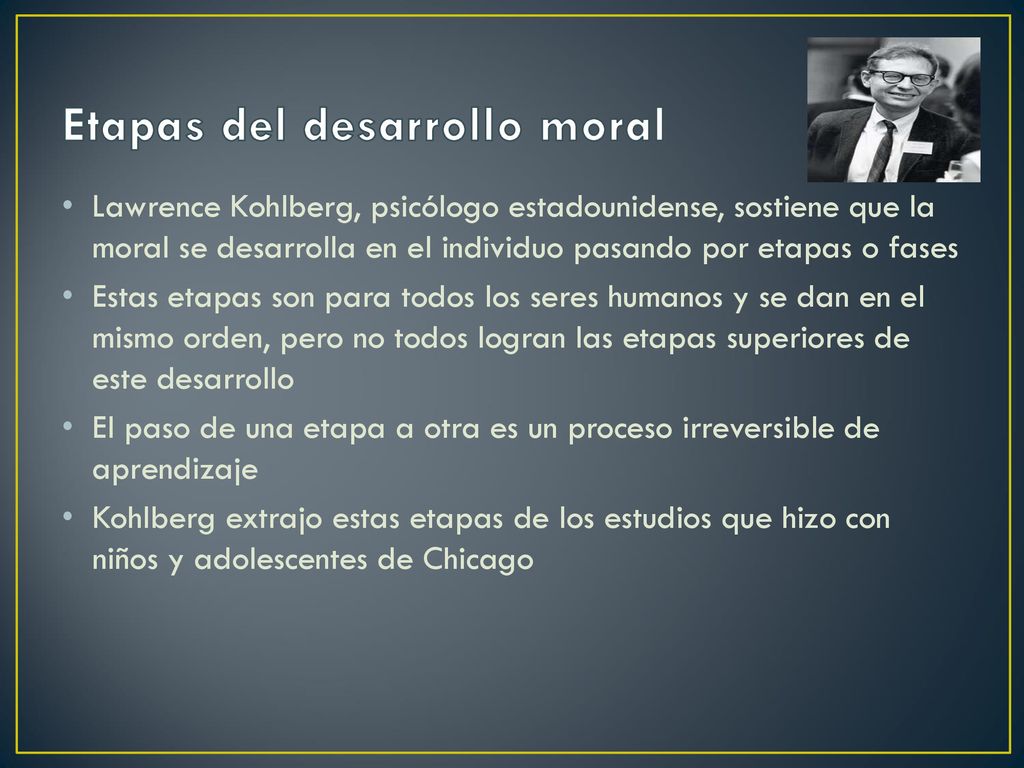 Etapas del desarrollo moral

• Lawrence Kohlberg, psicólogo estadounidense, sostiene que la moral se desarrolla en el individuo pasando por etapas o fases

• Estas etapas son para todos los seres humanos y se dan en el mismo orden, pero no todos logran las etapas superiores de este desarrollo

• El paso de una etapa a otra es un proceso irreversible de aprendizaje

• Kohlberg extrajo estas etapas de los estudios que hizo con niños y adolescentes de Chicago